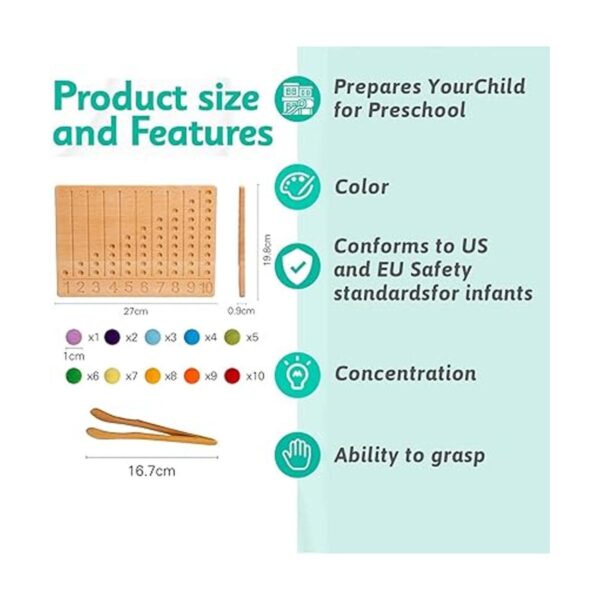 Product size and Features

1 2 3 4 5 6 7 8 9 10

19.8cm

27cm

0.9cm

x1 x2 x3 x4 x5

1cm

x6 x7 x8 x9 x10

16.7cm

Prepares YourChild for Preschool

Color

Conforms to US and EU Safety standardsfor infants

Concentration

Ability to grasp